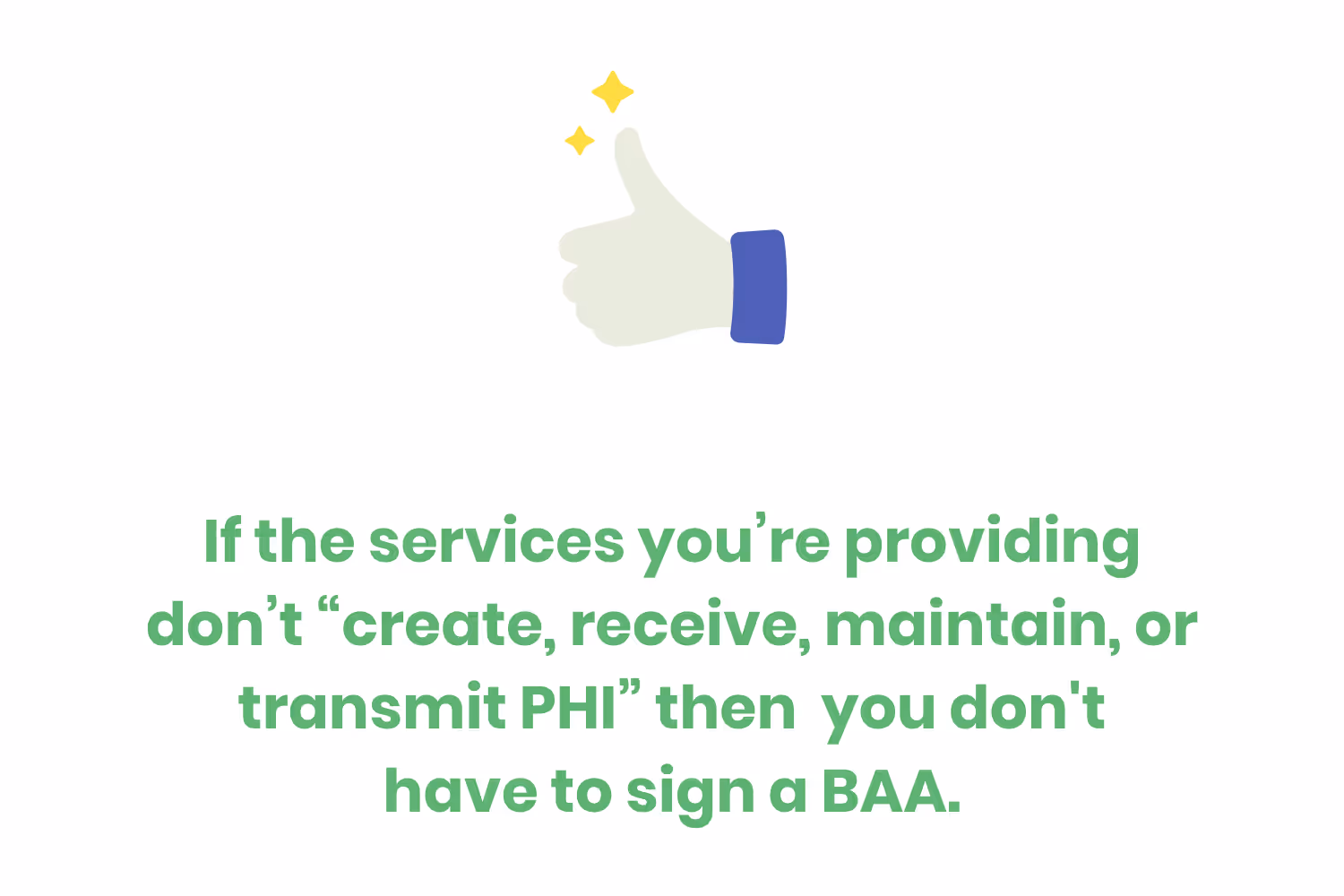 If the services you’re providing don’t “create, receive, maintain, or transmit PHI” then  you don't have to sign a BAA.